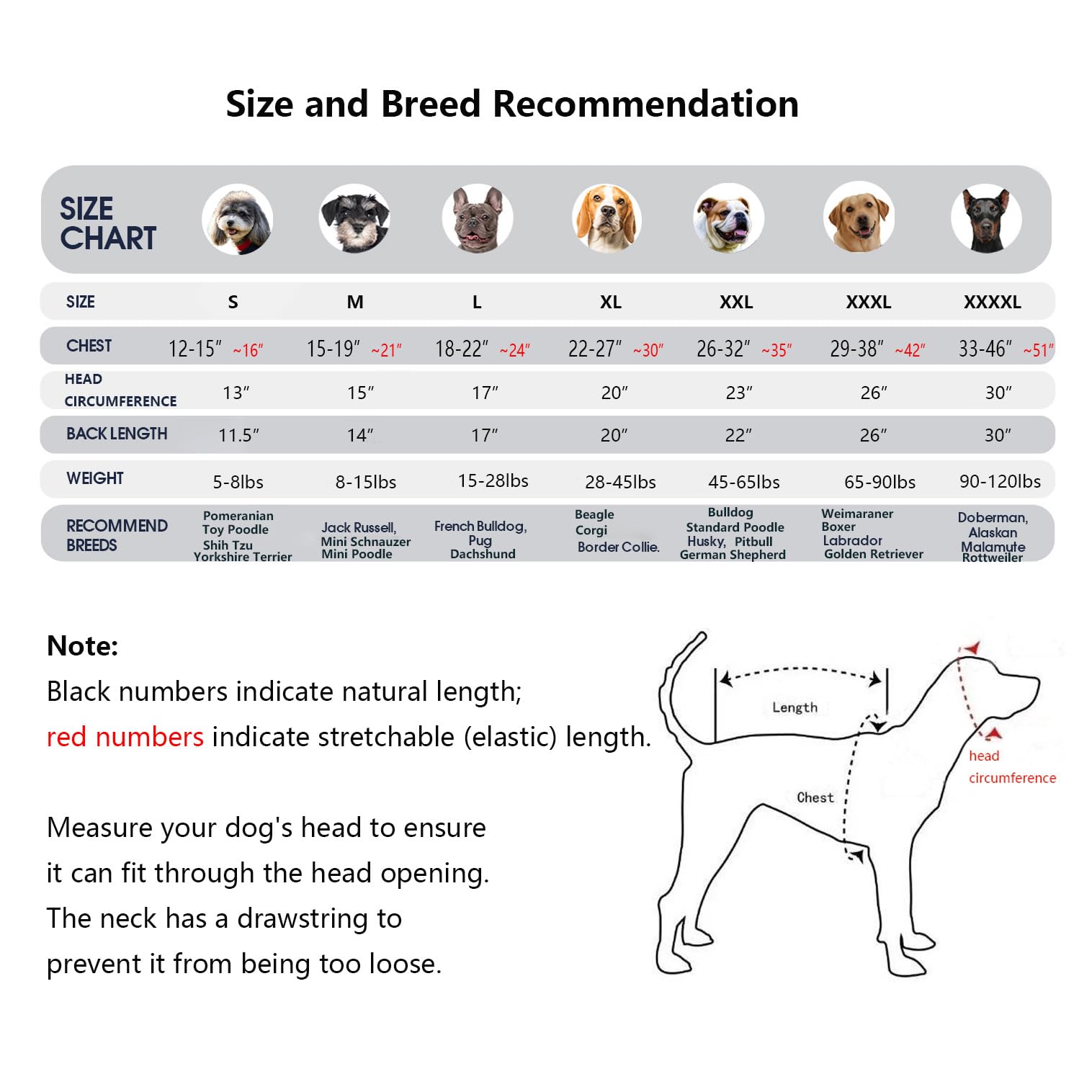 Size and Breed Recommendation

SIZE CHART

| SIZE | S | M | L | XL | XXL | XXXL | XXXXL |
|---|---|---|---|---|---|---|---|
| CHEST | 12-15″ ~16″ | 15-19″ ~21″ | 18-22″ ~24″ | 22-27″ ~30″ | 26-32″ ~35″ | 29-38″ ~42″ | 33-46″ ~51″ |
| HEAD CIRCUMFERENCE | 13″ | 15″ | 17″ | 20″ | 23″ | 26″ | 30″ |
| BACK LENGTH | 11.5″ | 14″ | 17″ | 20″ | 22″ | 26″ | 30″ |
| WEIGHT | 5-8lbs | 8-15lbs | 15-28lbs | 28-45lbs | 45-65lbs | 65-90lbs | 90-120lbs |
| RECOMMEND BREEDS | Pomeranian Toy Poodle Shih Tzu Yorkshire Terrier | Jack Russell, Mini Schnauzer Mini Poodle | French Bulldog, Pug Dachshund | Beagle Corgi Border Collie. | Bulldog Standard Poodle Husky, Pitbull German Shepherd | Weimaraner Boxer Labrador Golden Retriever | Doberman, Alaskan Malamute Rottweiler |

Note:
Black numbers indicate natural length;
red numbers indicate stretchable (elastic) length.

Measure your dog's head to ensure it can fit through the head opening. The neck has a drawstring to prevent it from being too loose.

Length
Chest
head circumference